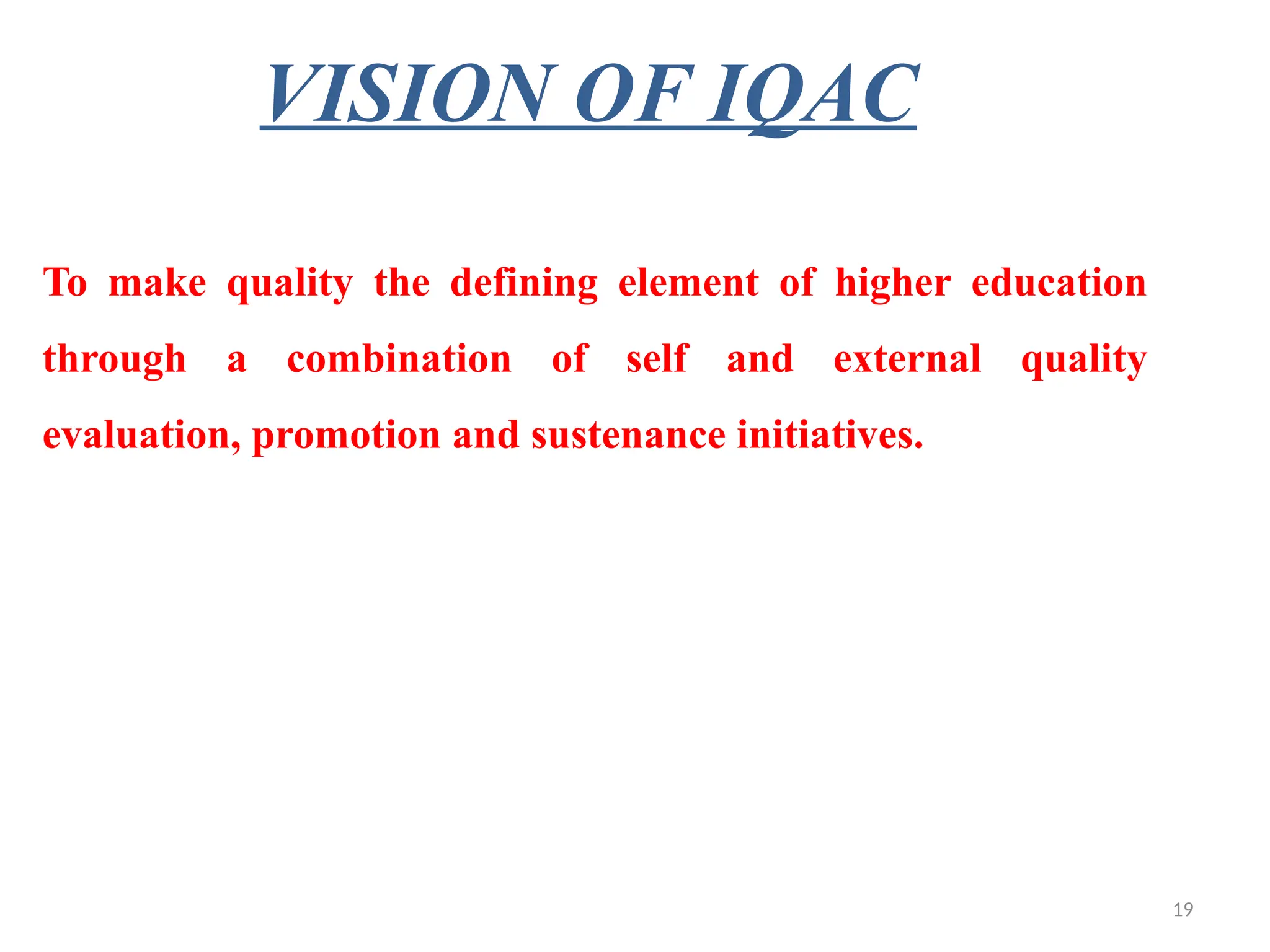 VISION OF IQAC

To make quality the defining element of higher education through a combination of self and external quality evaluation, promotion and sustenance initiatives.

19